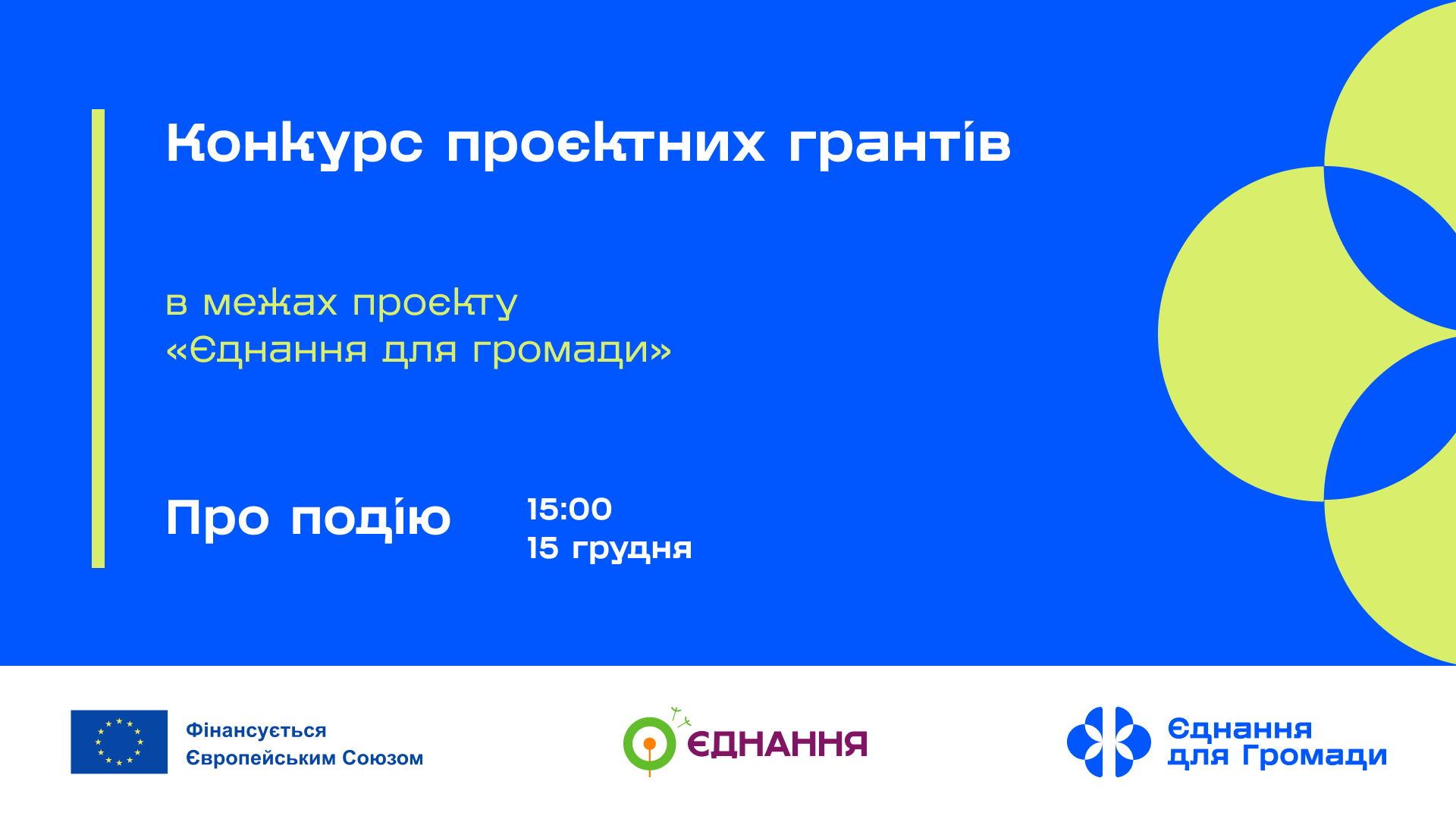 Конкурс проєктних грантів

в межах проєкту
«Єднання для громади»

Про подію

15:00
15 грудня

Фінансується
Європейським Союзом

ЄДНАННЯ

Єднання
для Громади